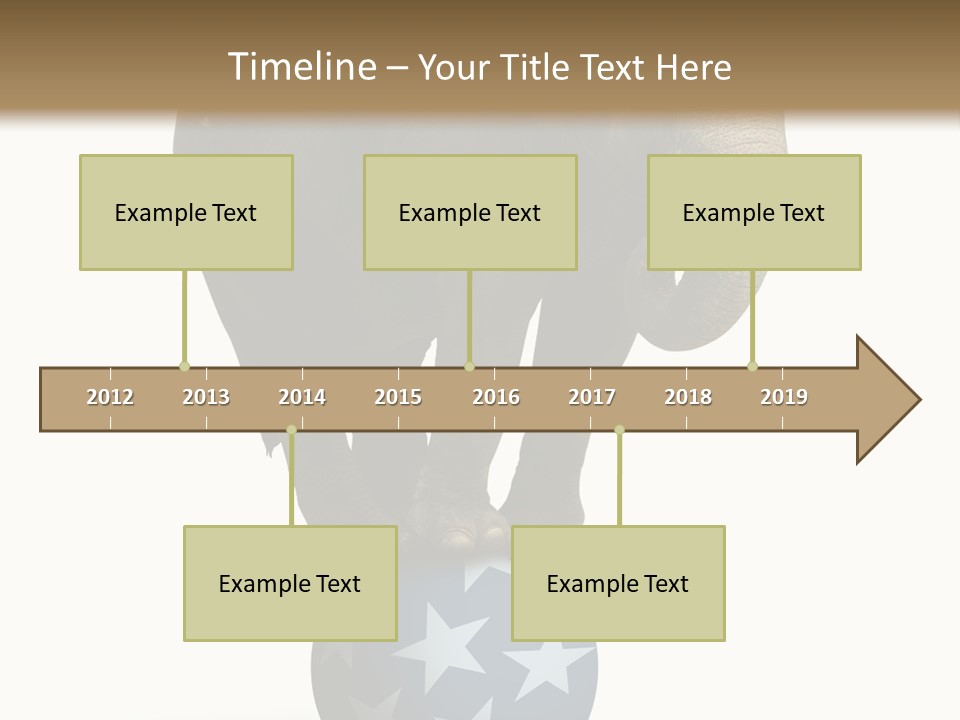 Timeline – Your Title Text Here

Example Text

Example Text

Example Text

2012 2013 2014 2015 2016 2017 2018 2019

Example Text

Example Text